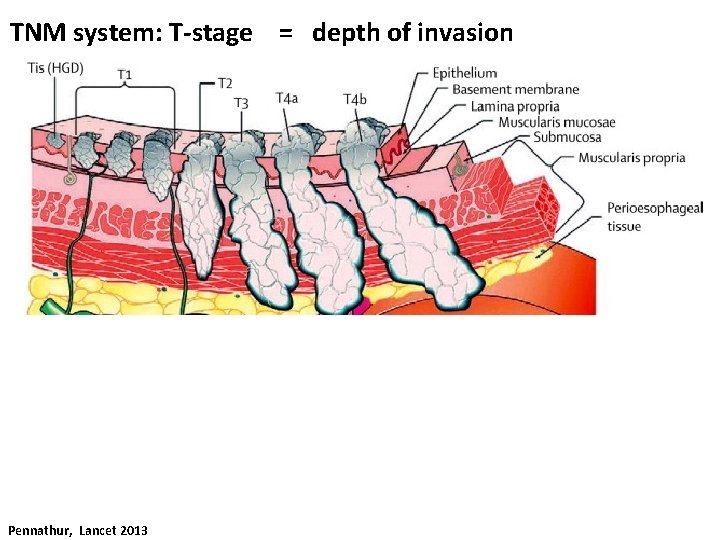 TNM system: T-stage = depth of invasion

Tis (HGD)
T1
T2
T3
T4a
T4b
Epithelium
Basement membrane
Lamina propria
Muscularis mucosae
Submucosa
Muscularis propria
Perioesophageal tissue

Pennathur, Lancet 2013